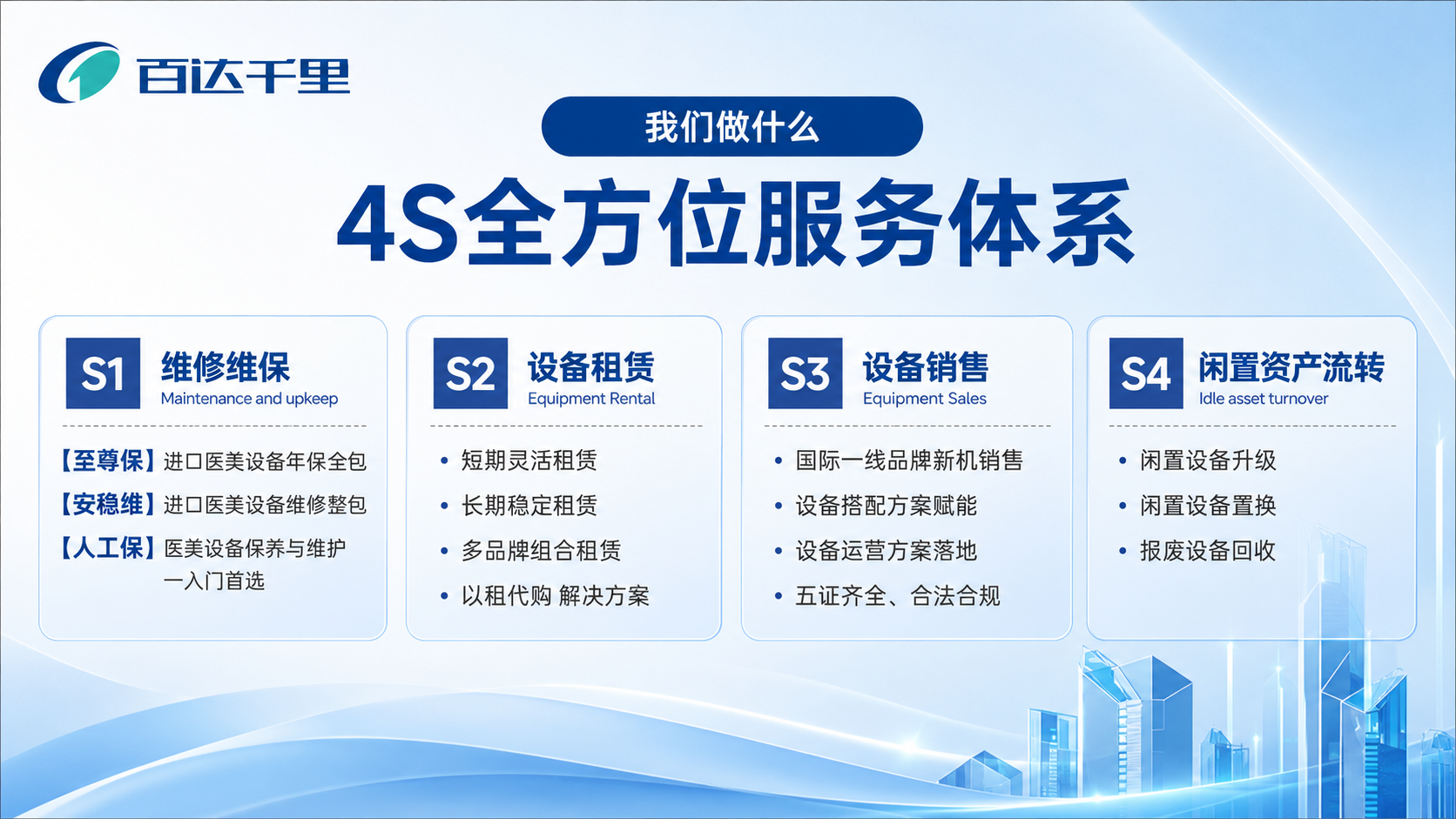 百达千里

我们做什么

4S全方位服务体系

S1 维修维保
Maintenance and upkeep

【至尊保】进口医美设备年保全包
【安稳维】进口医美设备维修整包
【人工保】医美设备保养与维护一入门首选

S2 设备租赁
Equipment Rental

• 短期灵活租赁
• 长期稳定租赁
• 多品牌组合租赁
• 以租代购 解决方案

S3 设备销售
Equipment Sales

• 国际一线品牌新机销售
• 设备搭配方案赋能
• 设备运营方案落地
• 五证齐全、合法合规

S4 闲置资产流转
Idle asset turnover

• 闲置设备升级
• 闲置设备置换
• 报废设备回收